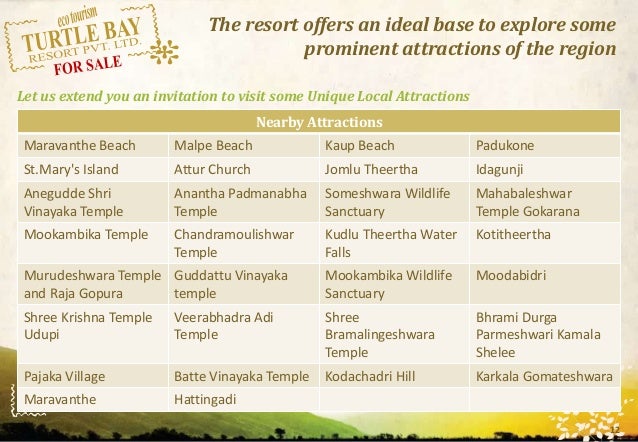 eco tourism
TURTLE BAY
RESORT PVT. LTD.
FOR SALE

The resort offers an ideal base to explore some prominent attractions of the region

Let us extend you an invitation to visit some Unique Local Attractions

| Nearby Attractions | | | |
|---|---|---|---|
| Maravanthe Beach | Malpe Beach | Kaup Beach | Padukone |
| St.Mary's Island | Attur Church | Jomlu Theertha | Idagunji |
| Anegudde Shri Vinayaka Temple | Anantha Padmanabha Temple | Someshwara Wildlife Sanctuary | Mahabaleshwar Temple Gokarana |
| Mookambika Temple | Chandramoulishwar Temple | Kudlu Theertha Water Falls | Kotitheertha |
| Murudeshwara Temple and Raja Gopura | Guddattu Vinayaka temple | Mookambika Wildlife Sanctuary | Moodabidri |
| Shree Krishna Temple Udupi | Veerabhadra Adi Temple | Shree Bramalingeshwara Temple | Bhrami Durga Parmeshwari Kamala Shelee |
| Pajaka Village | Batte Vinayaka Temple | Kodachadri Hill | Karkala Gomateshwara |
| Maravanthe | Hattingadi | | |

12